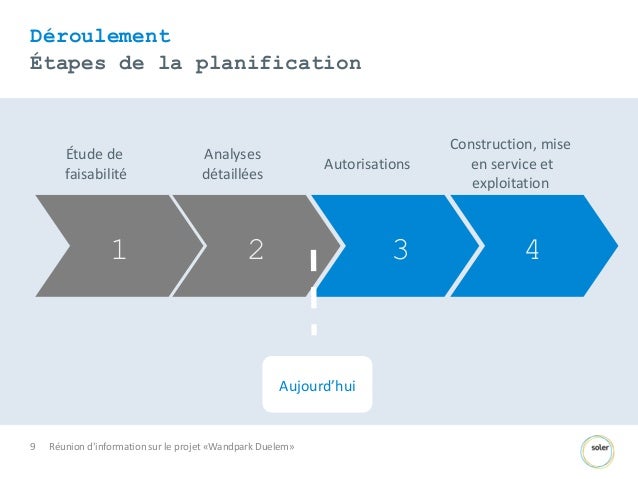 Déroulement
Étapes de la planification

Étude de faisabilité

Analyses détaillées

Autorisations

Construction, mise en service et exploitation

1

2

3

4

Aujourd'hui

9 Réunion d'information sur le projet «Wandpark Duelem»

soler